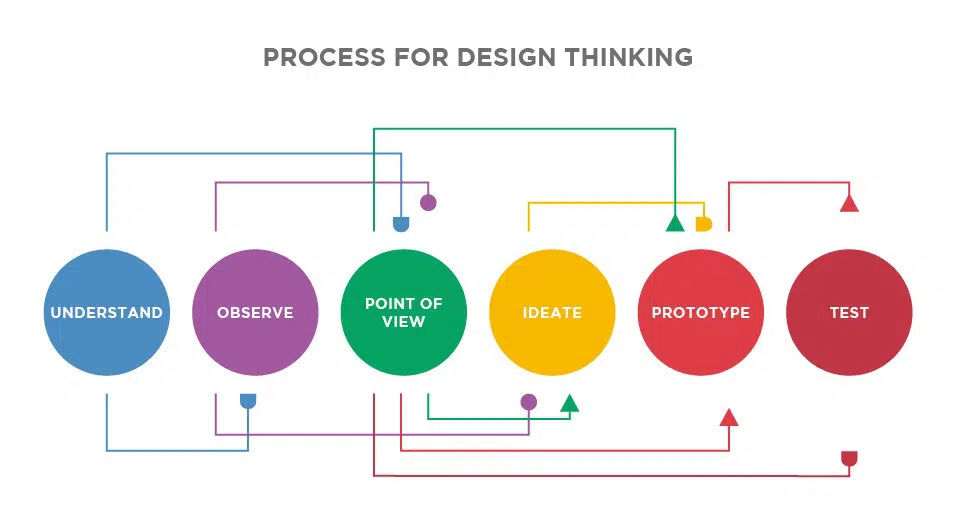 PROCESS FOR DESIGN THINKING

UNDERSTAND

OBSERVE

POINT OF VIEW

IDEATE

PROTOTYPE

TEST